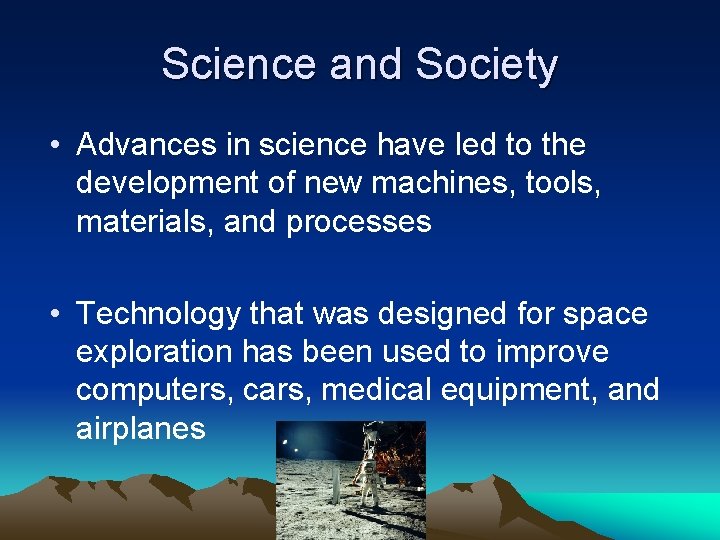 Science and Society

• Advances in science have led to the development of new machines, tools, materials, and processes

• Technology that was designed for space exploration has been used to improve computers, cars, medical equipment, and airplanes